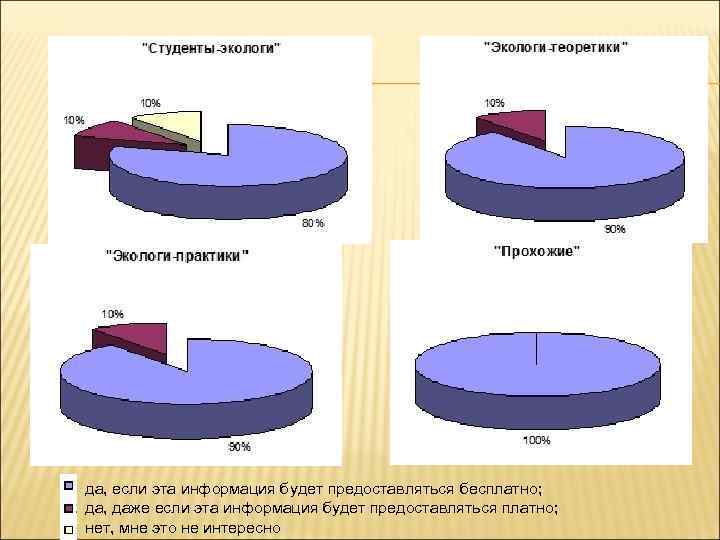 "Студенты-экологи"

10%

10%

80%

"Экологи-теоретики"

10%

90%

"Экологи-практики"

10%

90%

"Прохожие"

100%

да, если эта информация будет предоставляться бесплатно;
да, даже если эта информация будет предоставляться платно;
нет, мне это не интересно